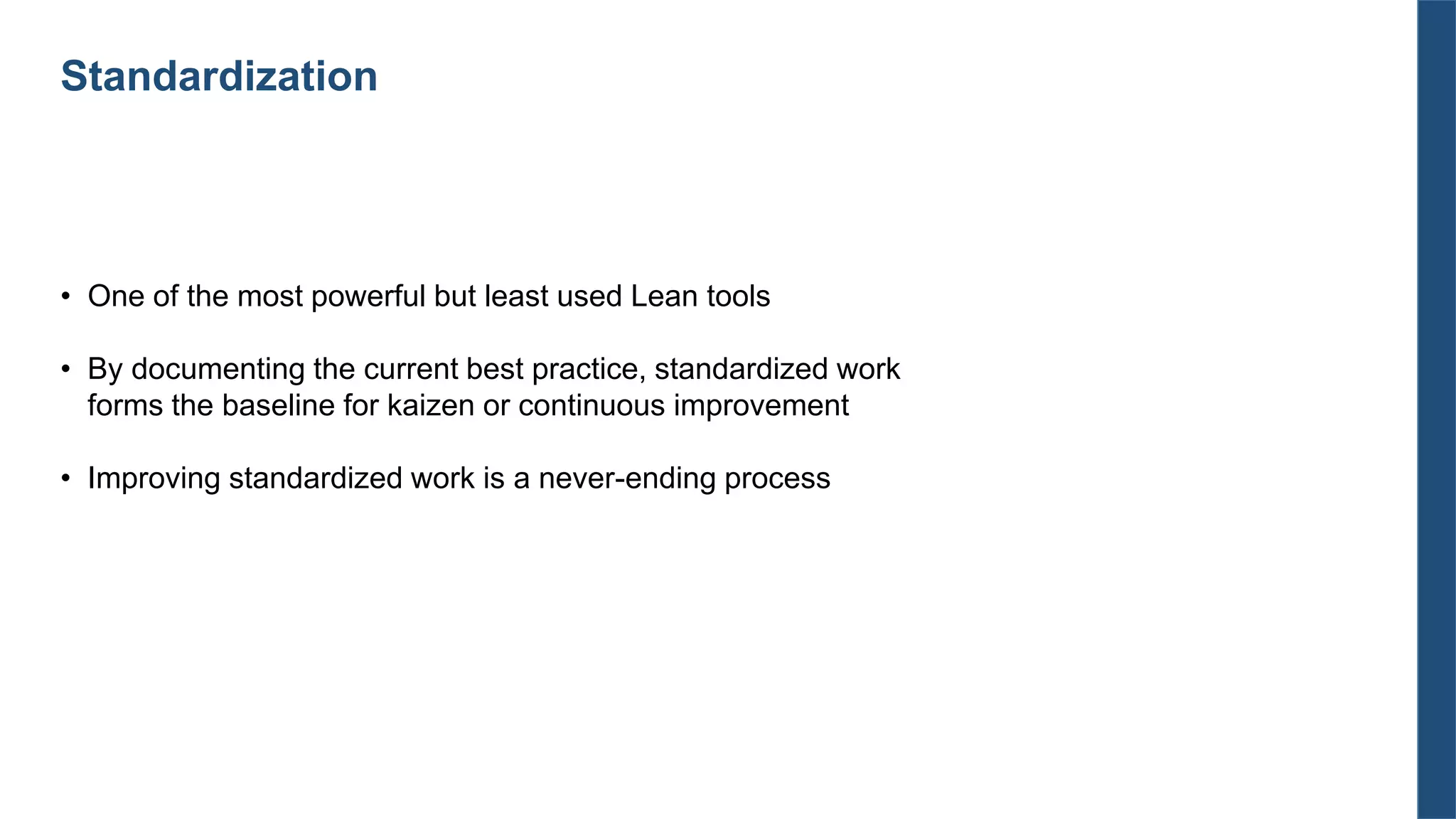 Standardization

• One of the most powerful but least used Lean tools

• By documenting the current best practice, standardized work forms the baseline for kaizen or continuous improvement

• Improving standardized work is a never-ending process